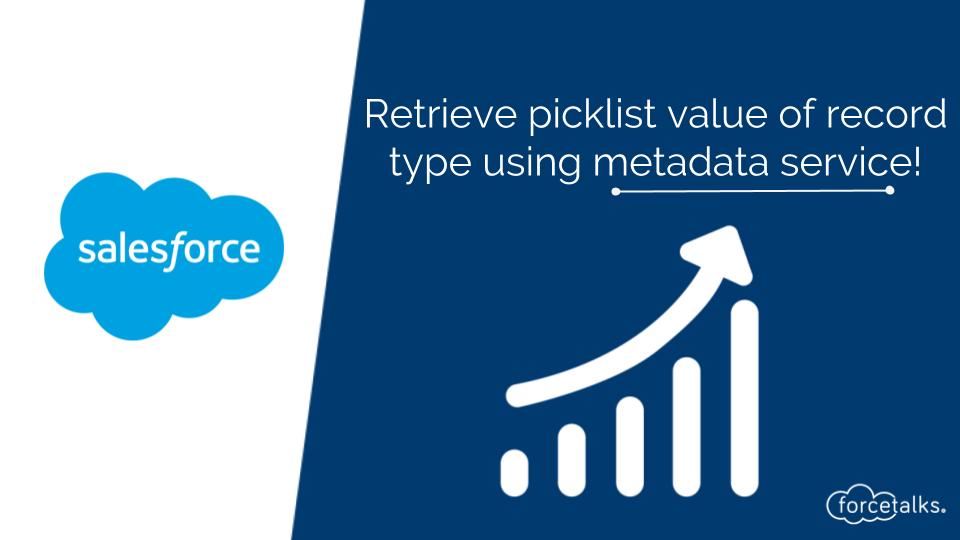 salesforce

Retrieve picklist value of record type using metadata service!

forcetalks.